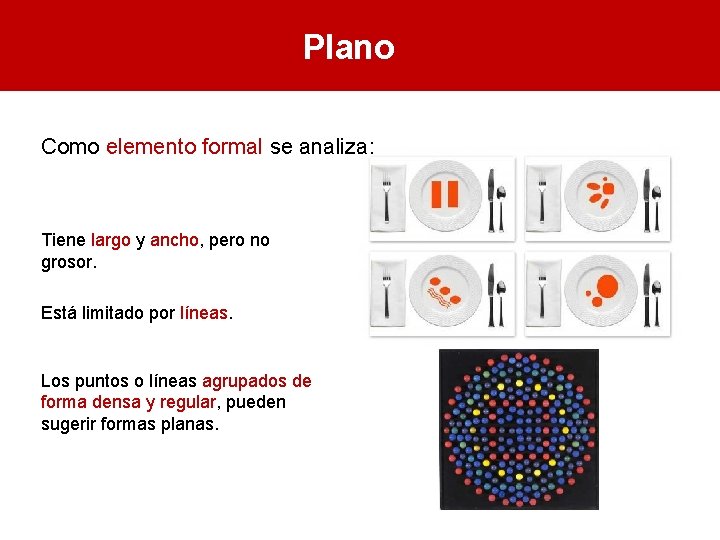 Plano

Como elemento formal se analiza:

Tiene largo y ancho, pero no grosor.

Está limitado por líneas.

Los puntos o líneas agrupados de forma densa y regular, pueden sugerir formas planas.